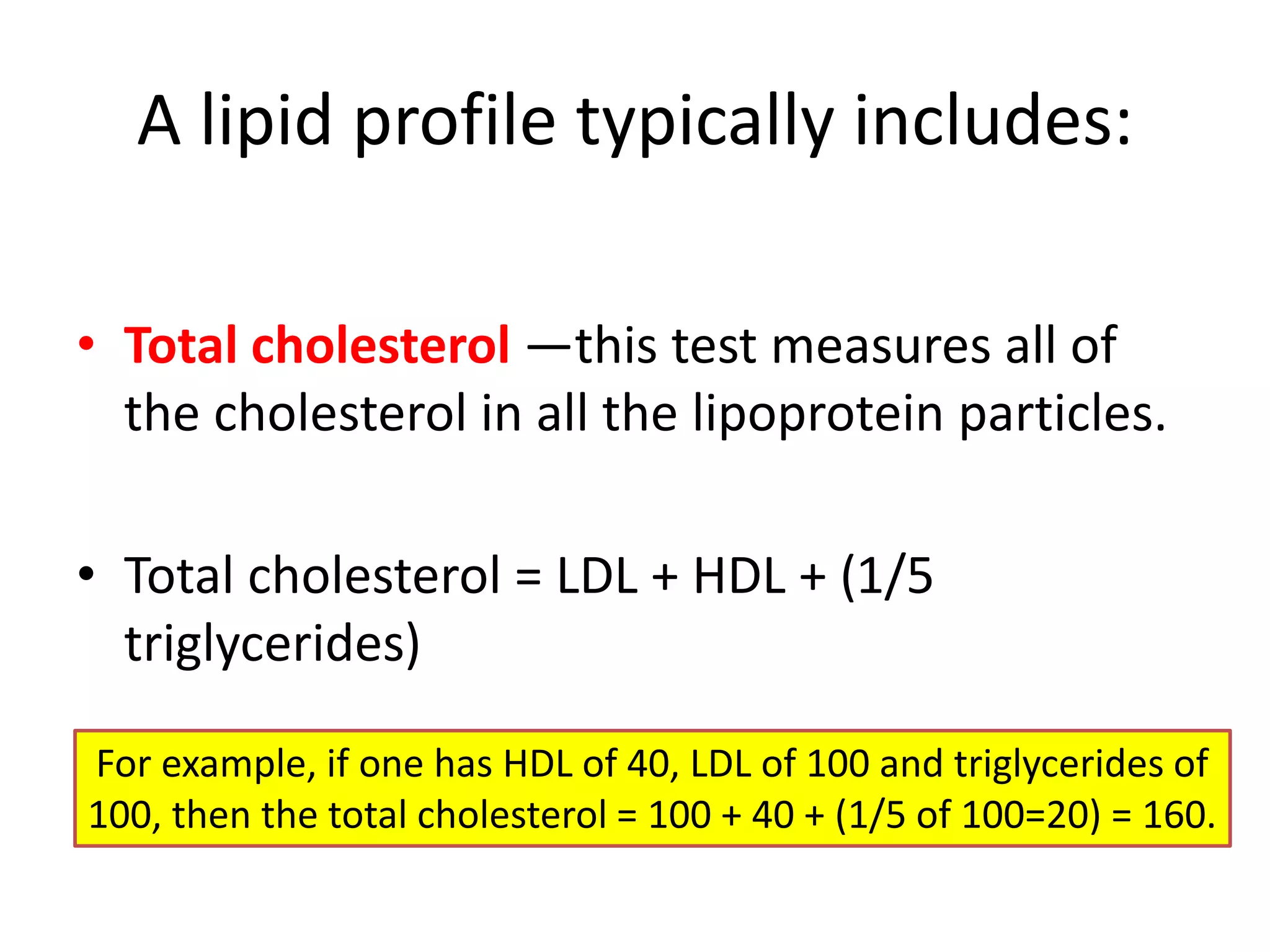 A lipid profile typically includes:

• Total cholesterol —this test measures all of the cholesterol in all the lipoprotein particles.

• Total cholesterol = LDL + HDL + (1/5 triglycerides)

For example, if one has HDL of 40, LDL of 100 and triglycerides of 100, then the total cholesterol = 100 + 40 + (1/5 of 100=20) = 160.